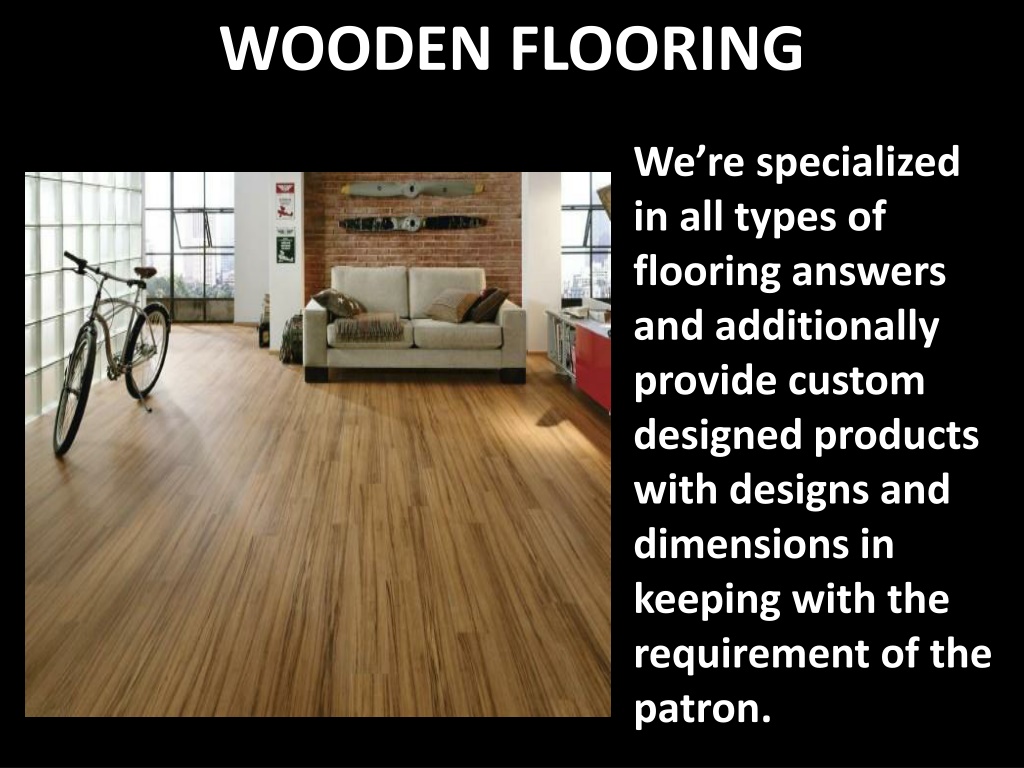 WOODEN FLOORING

We’re specialized in all types of flooring answers and additionally provide custom designed products with designs and dimensions in keeping with the requirement of the patron.